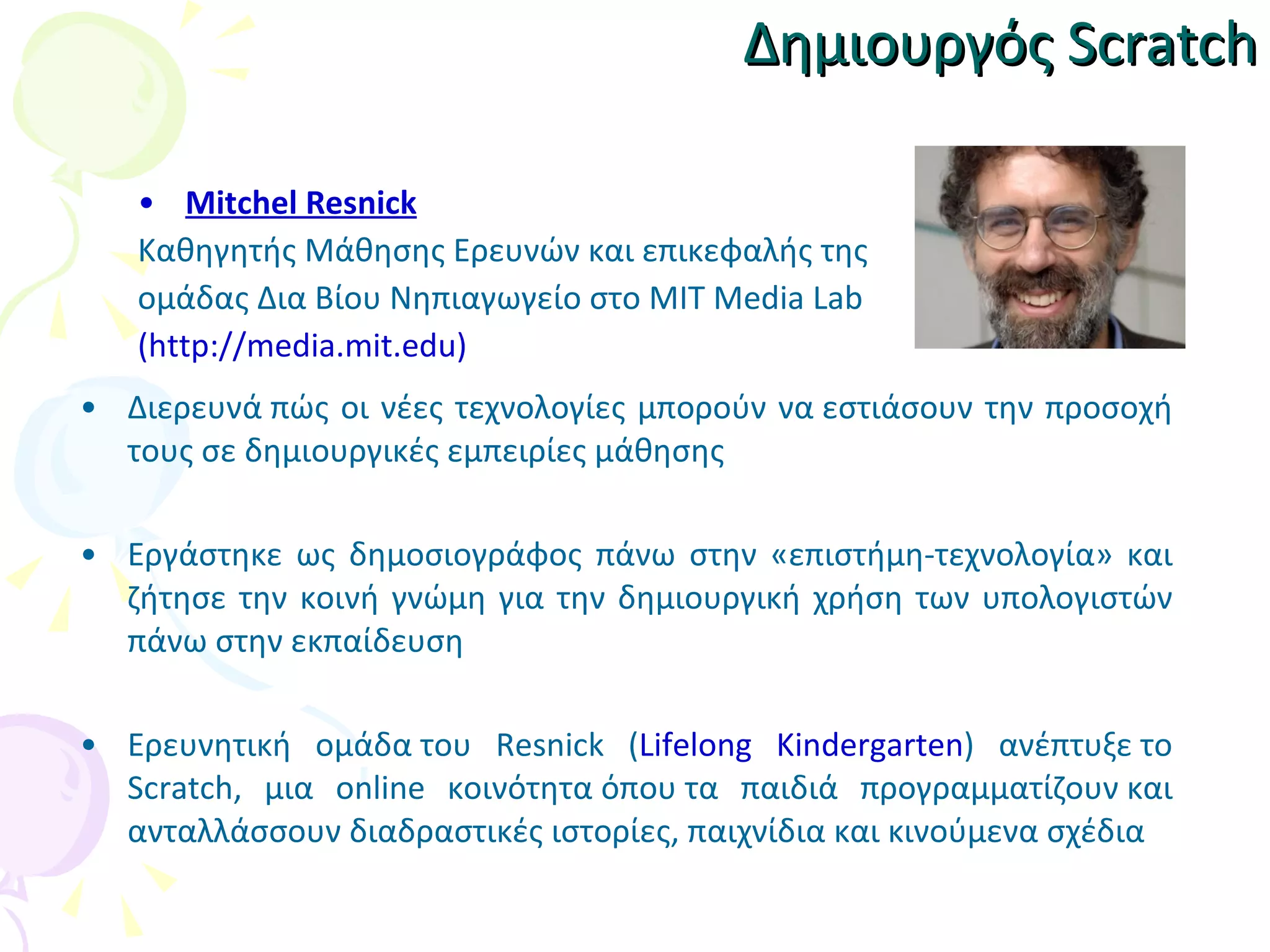 Δημιουργός Scratch

• Mitchel Resnick
Καθηγητής Μάθησης Ερευνών και επικεφαλής της ομάδας Δια Βίου Νηπιαγωγείο στο MIT Media Lab (http://media.mit.edu)

• Διερευνά πώς οι νέες τεχνολογίες μπορούν να εστιάσουν την προσοχή τους σε δημιουργικές εμπειρίες μάθησης

• Εργάστηκε ως δημοσιογράφος πάνω στην «επιστήμη-τεχνολογία» και ζήτησε την κοινή γνώμη για την δημιουργική χρήση των υπολογιστών πάνω στην εκπαίδευση

• Ερευνητική ομάδα του Resnick (Lifelong Kindergarten) ανέπτυξε το Scratch, μια online κοινότητα όπου τα παιδιά προγραμματίζουν και ανταλλάσσουν διαδραστικές ιστορίες, παιχνίδια και κινούμενα σχέδια